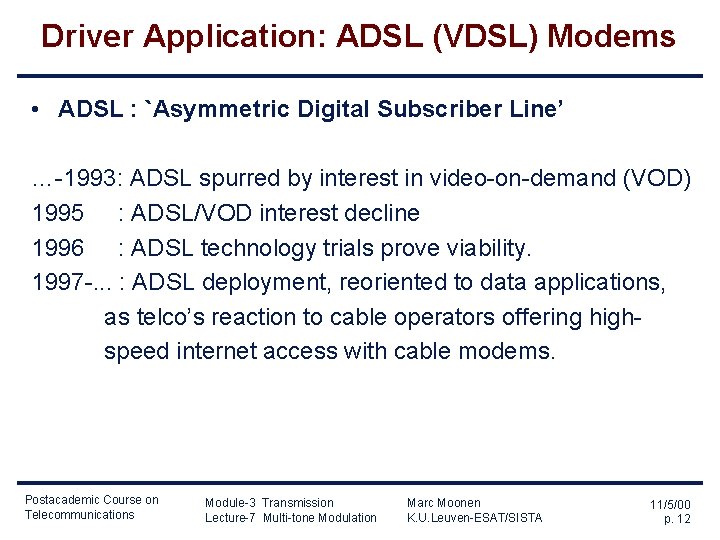 Driver Application: ADSL (VDSL) Modems

• ADSL : `Asymmetric Digital Subscriber Line'

...-1993: ADSL spurred by interest in video-on-demand (VOD)
1995 : ADSL/VOD interest decline
1996 : ADSL technology trials prove viability.
1997-... : ADSL deployment, reoriented to data applications, as telco's reaction to cable operators offering high-speed internet access with cable modems.

Postacademic Course on Telecommunications

Module-3 Transmission
Lecture-7 Multi-tone Modulation

Marc Moonen
K.U.Leuven-ESAT/SISTA

11/5/00
p. 12